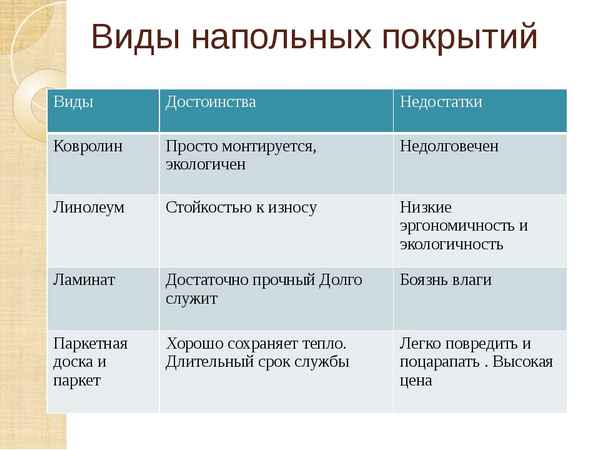 Виды напольных покрытий

| Виды | Достоинства | Недостатки |
|---|---|---|
| Ковролин | Просто монтируется, экологичен | Недолговечен |
| Линолеум | Стойкостью к износу | Низкие эргономичность и экологичность |
| Ламинат | Достаточно прочный Долго служит | Боязнь влаги |
| Паркетная доска и паркет | Хорошо сохраняет тепло. Длительный срок службы | Легко повредить и поцарапать . Высокая цена |